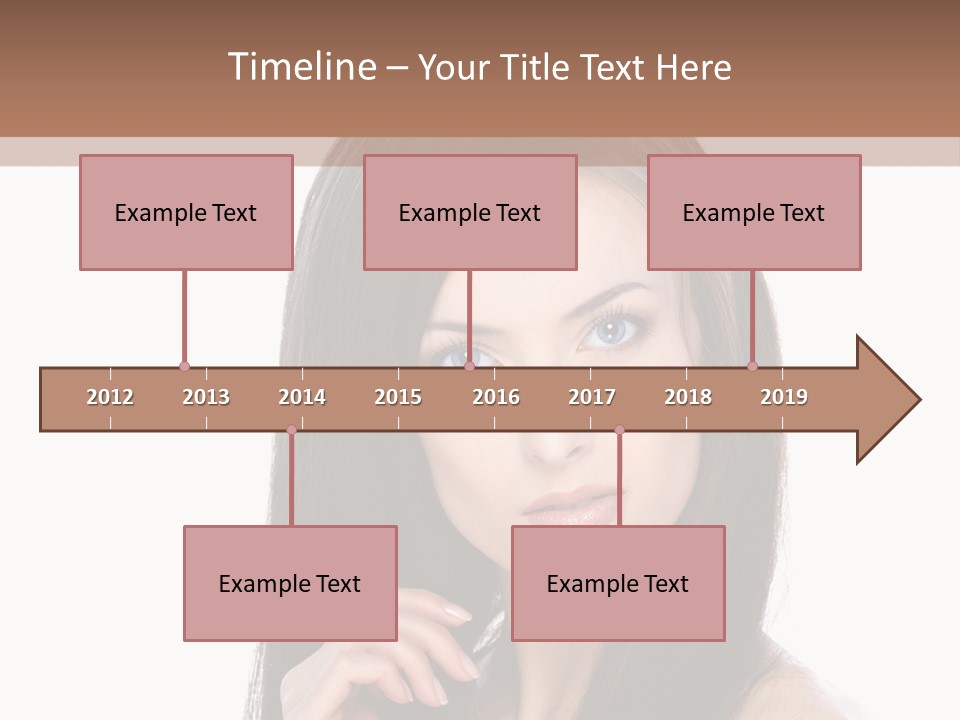 Timeline – Your Title Text Here

Example Text

Example Text

Example Text

2012 2013 2014 2015 2016 2017 2018 2019

Example Text

Example Text